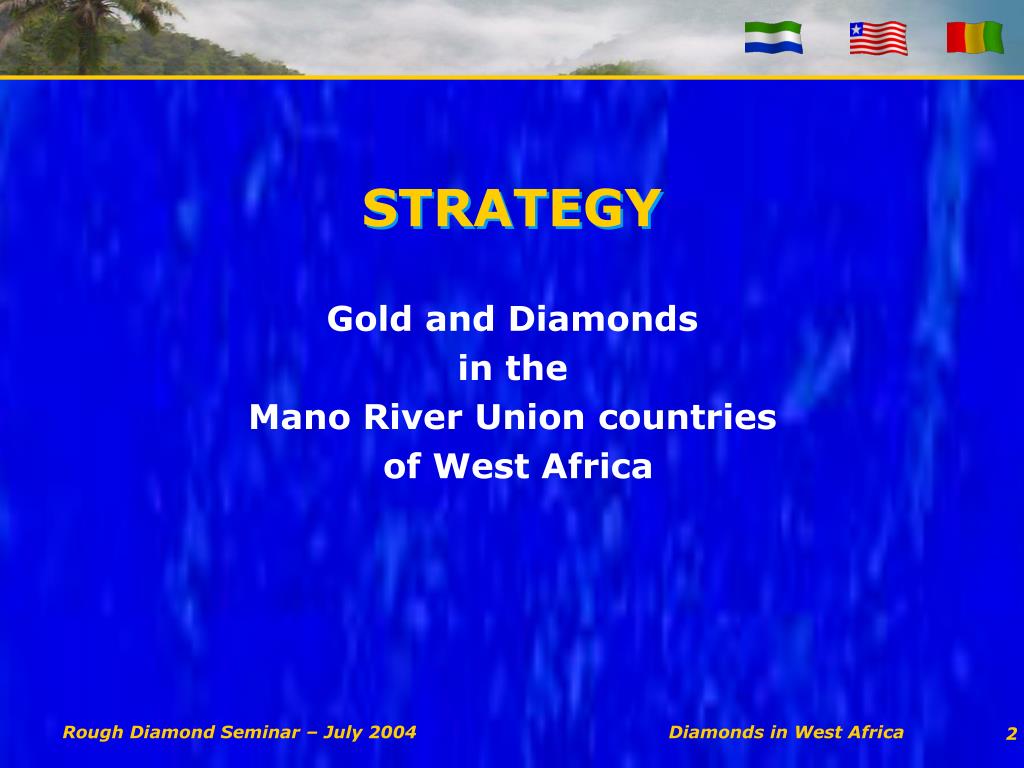 STRATEGY

Gold and Diamonds
in the
Mano River Union countries
of West Africa

Rough Diamond Seminar – July 2004

Diamonds in West Africa

2